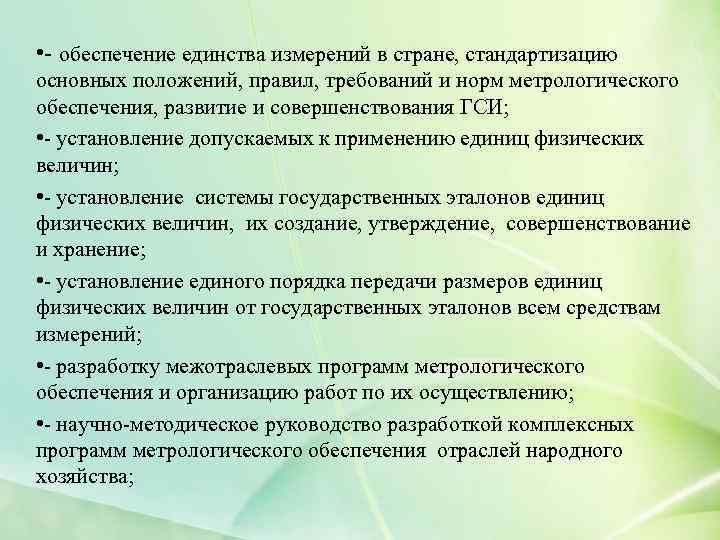 •- обеспечение единства измерений в стране, стандартизацию основных положений, правил, требований и норм метрологического обеспечения, развитие и совершенствования ГСИ;

•- установление допускаемых к применению единиц физических величин;

•- установление системы государственных эталонов единиц физических величин, их создание, утверждение, совершенствование и хранение;

•- установление единого порядка передачи размеров единиц физических величин от государственных эталонов всем средствам измерений;

•- разработку межотраслевых программ метрологического обеспечения и организацию работ по их осуществлению;

•- научно-методическое руководство разработкой комплексных программ метрологического обеспечения отраслей народного хозяйства;